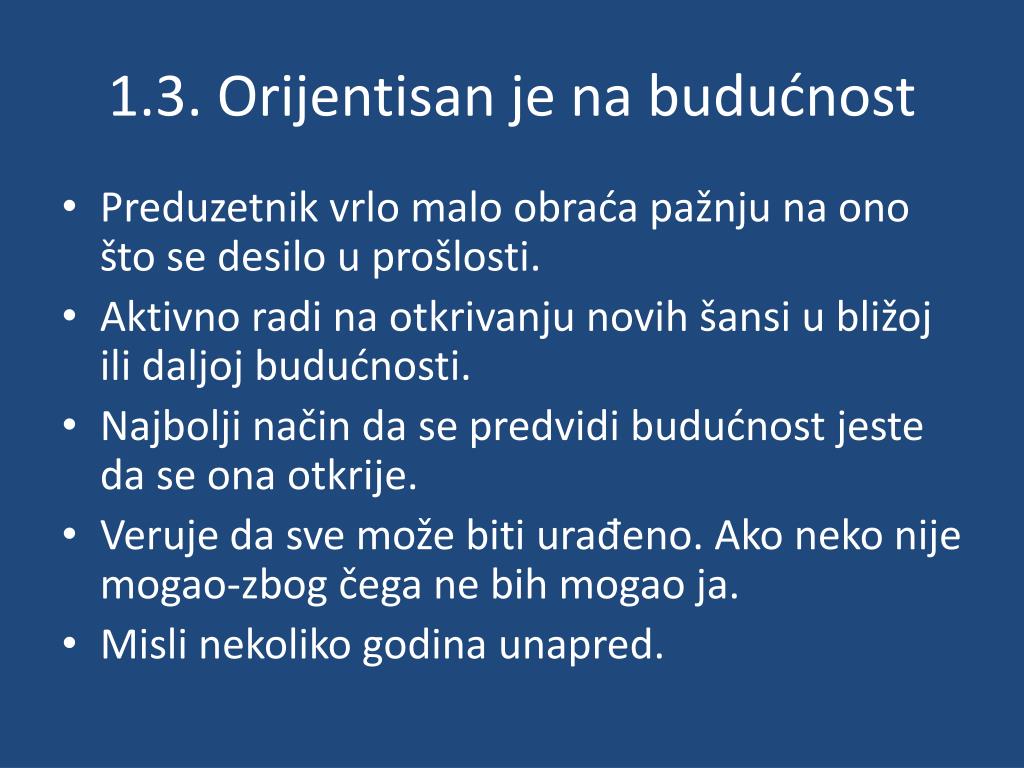 1.3. Orijentisan je na budućnost

• Preduzetnik vrlo malo obraća pažnju na ono što se desilo u prošlosti.
• Aktivno radi na otkrivanju novih šansi u bližoj ili daljoj budućnosti.
• Najbolji način da se predvidi budućnost jeste da se ona otkrije.
• Veruje da sve može biti urađeno. Ako neko nije mogao-zbog čega ne bih mogao ja.
• Misli nekoliko godina unapred.